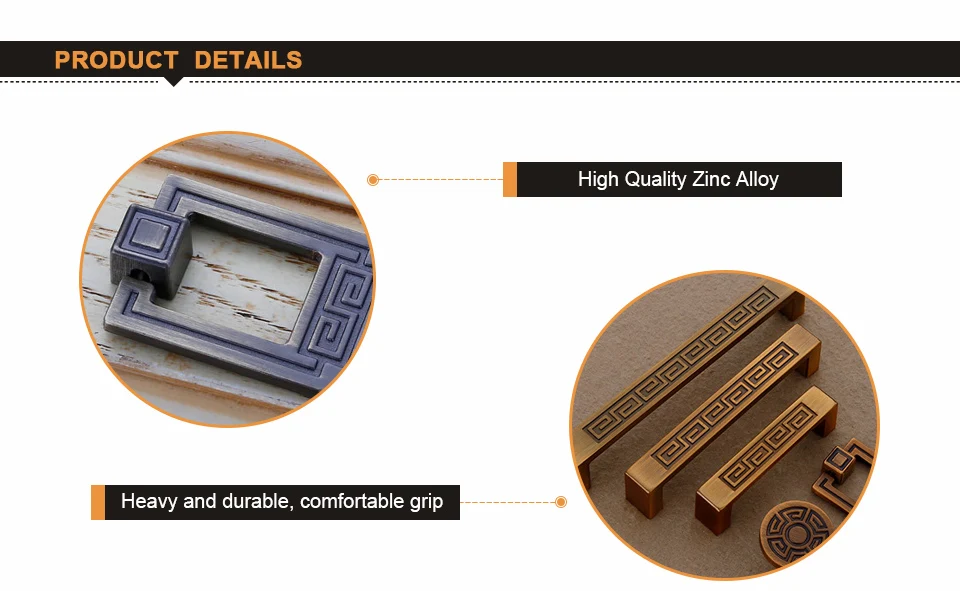 PRODUCT DETAILS

High Quality Zinc Alloy

Heavy and durable, comfortable grip